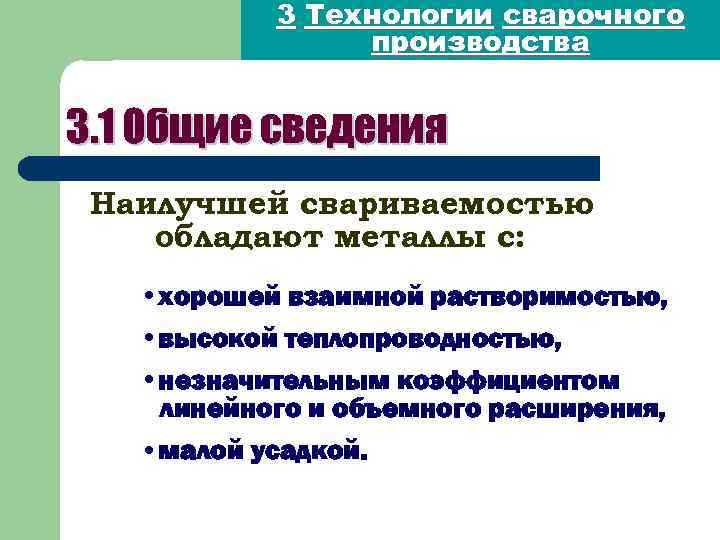 3 Технологии сварочного производства

3.1 Общие сведения

Наилучшей свариваемостью обладают металлы с:

• хорошей взаимной растворимостью,
• высокой теплопроводностью,
• незначительным коэффициентом линейного и объемного расширения,
• малой усадкой.